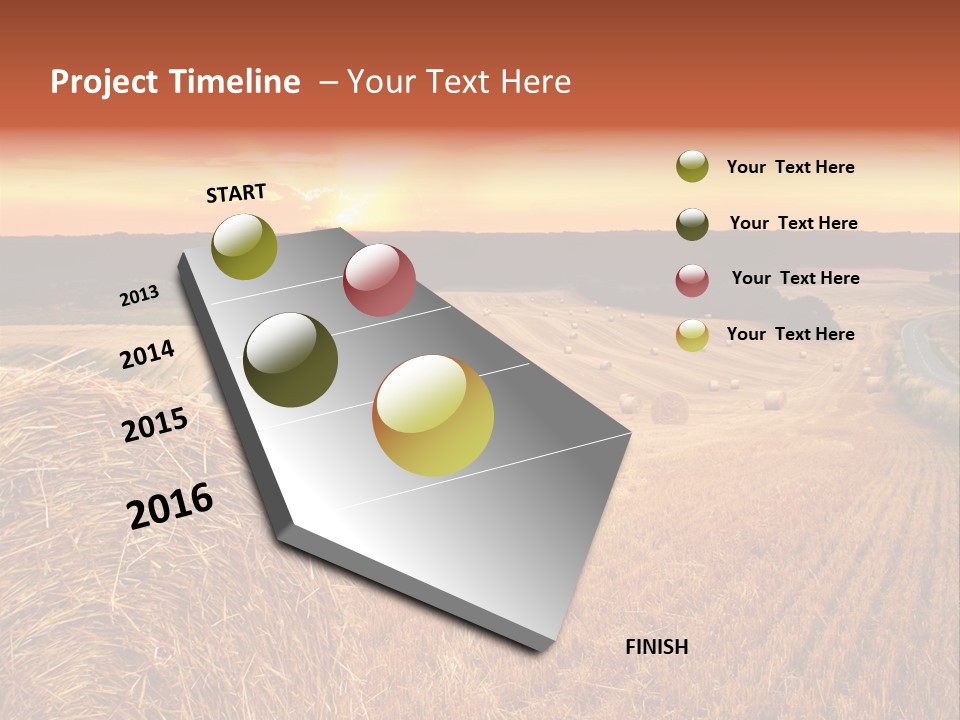 Project Timeline – Your Text Here

START

2013

2014

2015

2016

FINISH

Your Text Here

Your Text Here

Your Text Here

Your Text Here